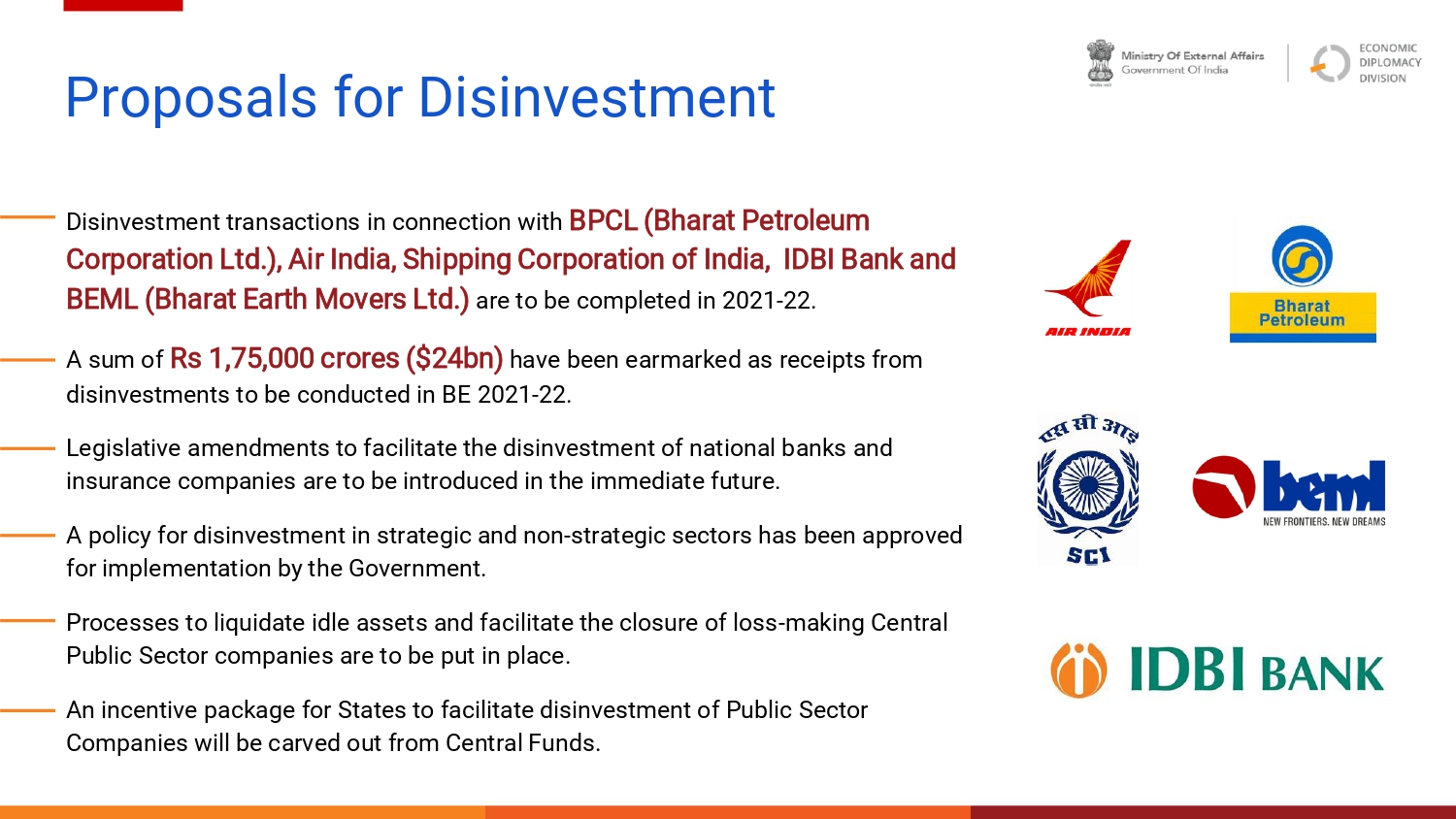 Proposals for Disinvestment

Ministry Of External Affairs
Government Of India

ECONOMIC
DIPLOMACY
DIVISION

Disinvestment transactions in connection with BPCL (Bharat Petroleum Corporation Ltd.), Air India, Shipping Corporation of India, IDBI Bank and BEML (Bharat Earth Movers Ltd.) are to be completed in 2021-22.

A sum of Rs 1,75,000 crores ($24bn) have been earmarked as receipts from disinvestments to be conducted in BE 2021-22.

Legislative amendments to facilitate the disinvestment of national banks and insurance companies are to be introduced in the immediate future.

A policy for disinvestment in strategic and non-strategic sectors has been approved for implementation by the Government.

Processes to liquidate idle assets and facilitate the closure of loss-making Central Public Sector companies are to be put in place.

An incentive package for States to facilitate disinvestment of Public Sector Companies will be carved out from Central Funds.

AIR INDIA

Bharat Petroleum

एस सी आइ

SCI

beml

NEW FRONTIERS. NEW DREAMS

IDBI BANK